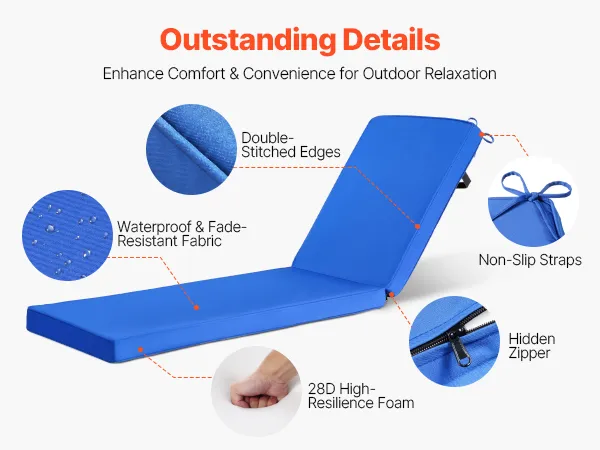 Outstanding Details

Enhance Comfort & Convenience for Outdoor Relaxation

Double-Stitched Edges

Waterproof & Fade-Resistant Fabric

Non-Slip Straps

Hidden Zipper

28D High-Resilience Foam